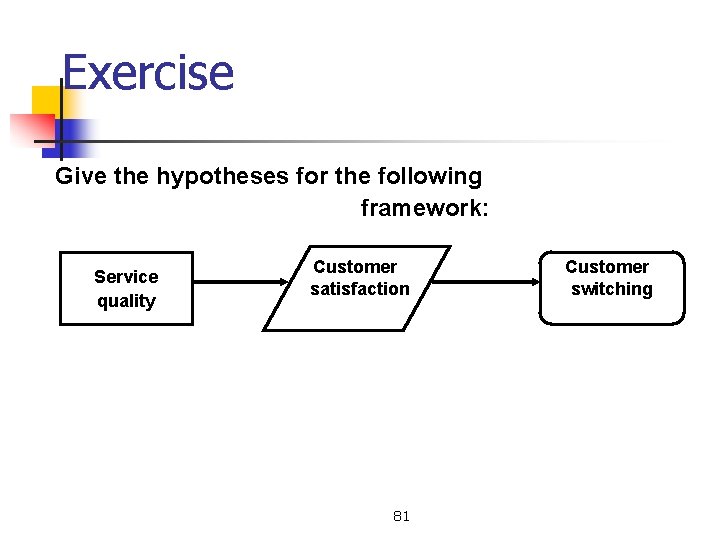 Exercise

Give the hypotheses for the following framework:

Service quality

Customer satisfaction

Customer switching

81